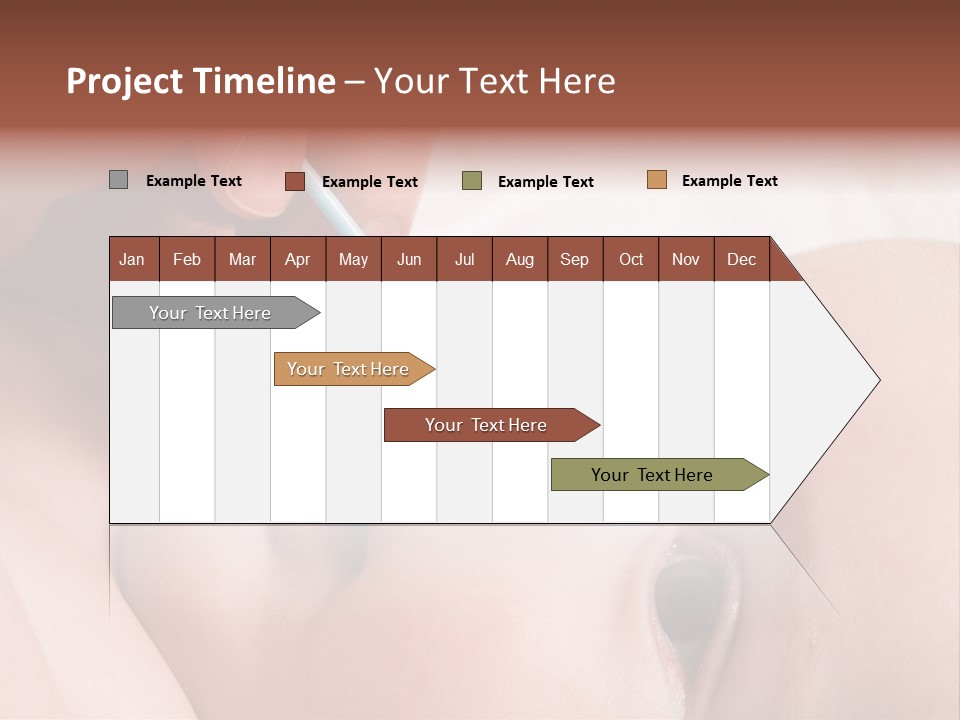 Project Timeline – Your Text Here

Example Text Example Text Example Text Example Text

| Jan | Feb | Mar | Apr | May | Jun | Jul | Aug | Sep | Oct | Nov | Dec |
|---|---|---|---|---|---|---|---|---|---|---|---|

Your Text Here

Your Text Here

Your Text Here

Your Text Here